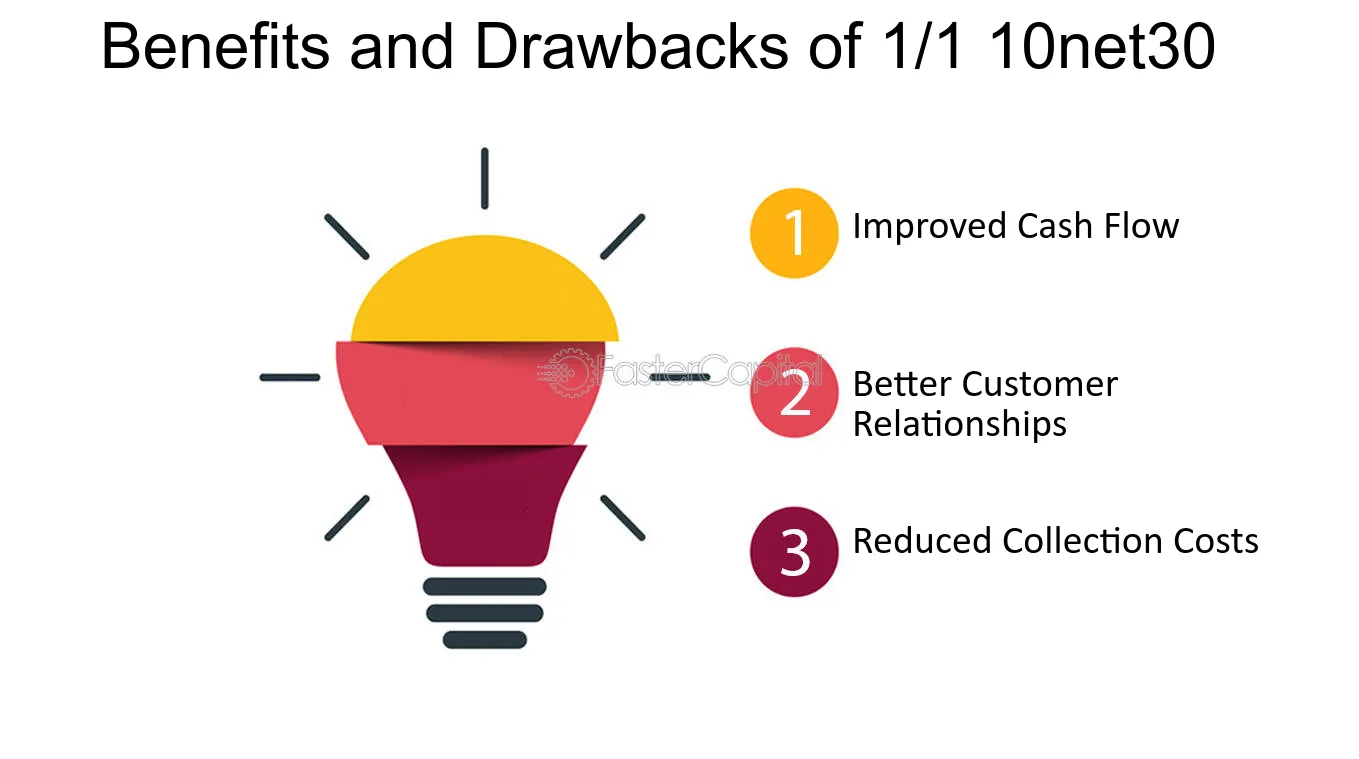 Benefits and Drawbacks of 1/1 10net30

FasterCapital

1 Improved Cash Flow

2 Better Customer Relationships

3 Reduced Collection Costs